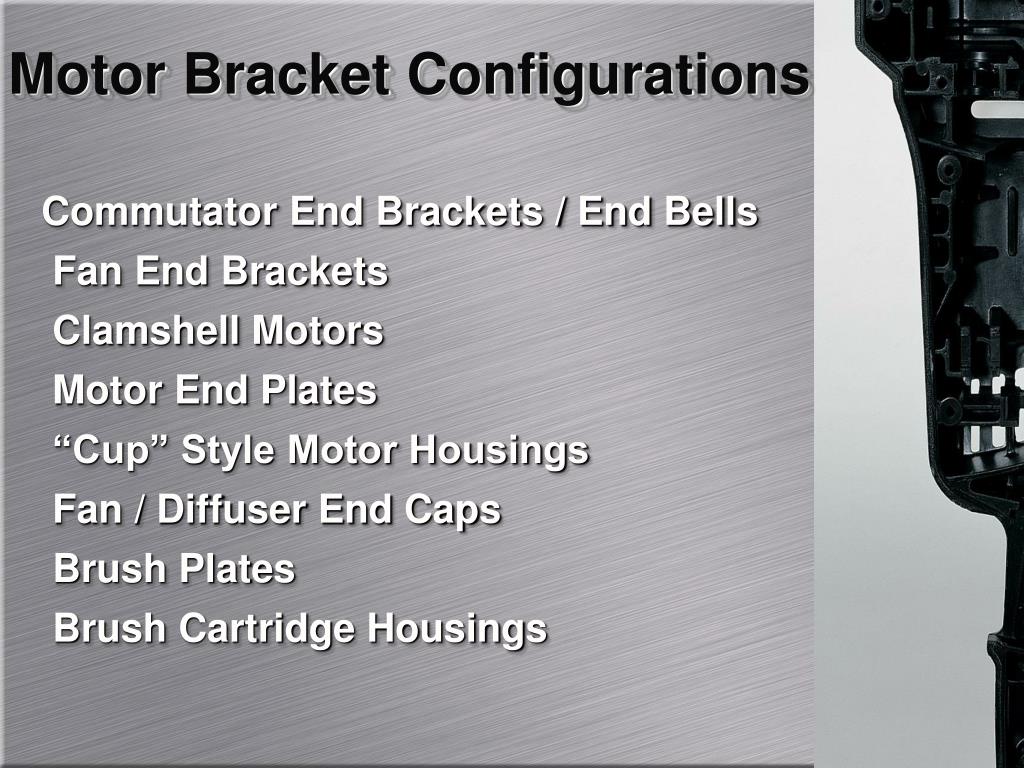 Motor Bracket Configurations

Commutator End Brackets / End Bells
Fan End Brackets
Clamshell Motors
Motor End Plates
“Cup” Style Motor Housings
Fan / Diffuser End Caps
Brush Plates
Brush Cartridge Housings